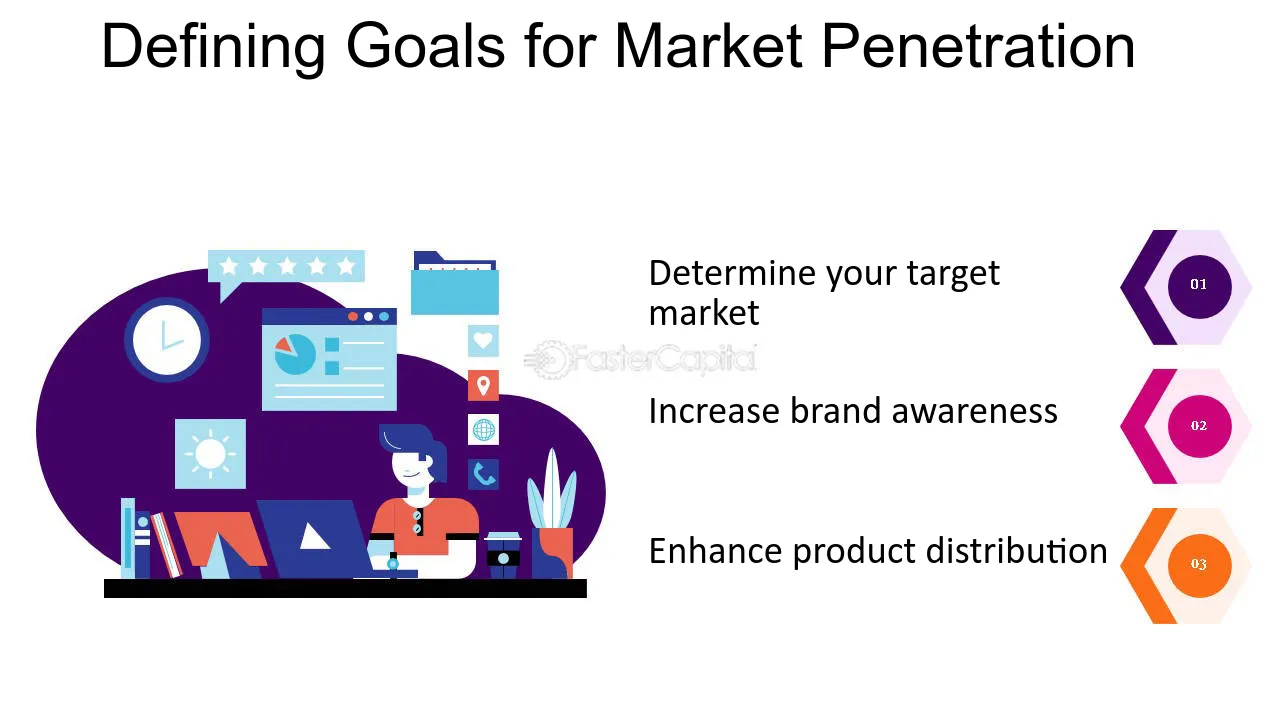 Defining Goals for Market Penetration

Determine your target market

01

Increase brand awareness

02

Enhance product distribution

03

FasterCapital